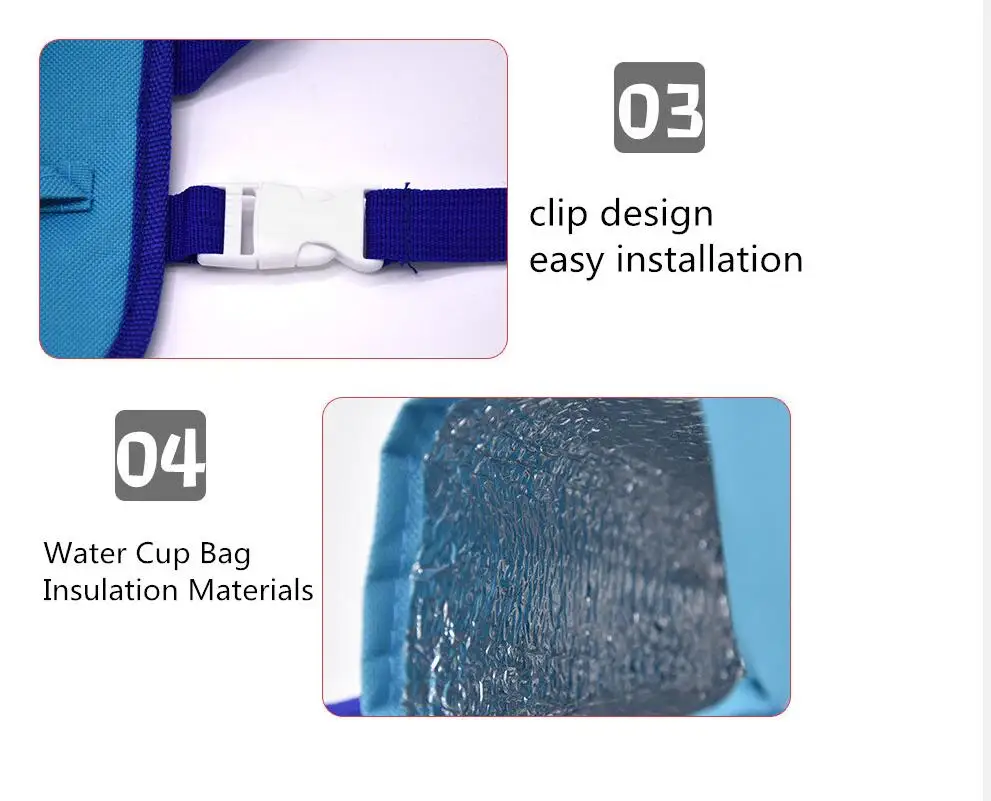 03

clip design
easy installation

04

Water Cup Bag
Insulation Materials